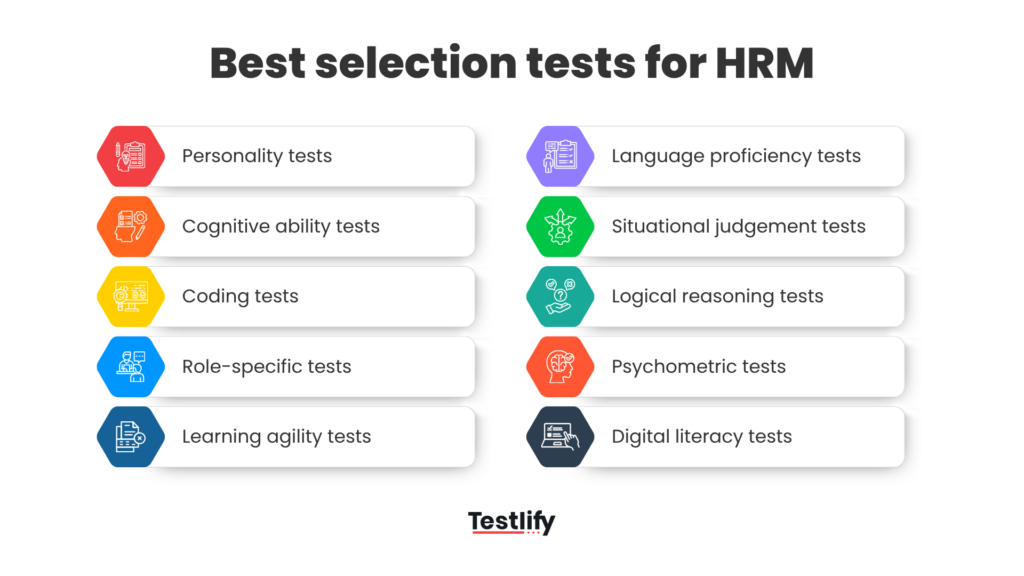 Best selection tests for HRM

Personality tests

Cognitive ability tests

Coding tests

Role-specific tests

Learning agility tests

Language proficiency tests

Situational judgement tests

Logical reasoning tests

Psychometric tests

Digital literacy tests

Testlify